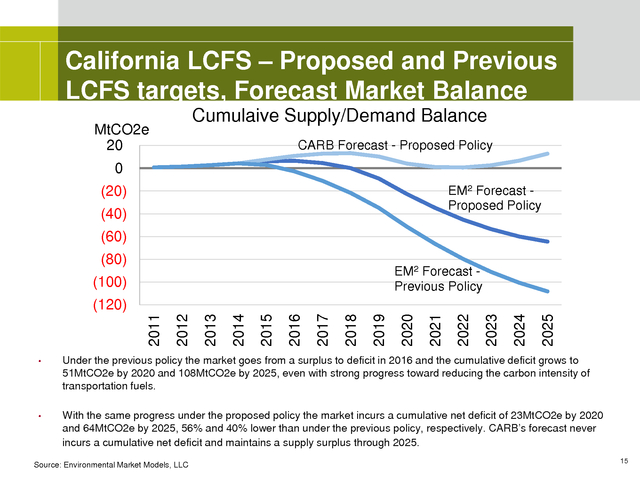 California LCFS – Proposed and Previous LCFS targets, Forecast Market Balance

Cumulaive Supply/Demand Balance

MtCO2e
20
0
(20)
(40)
(60)
(80)
(100)
(120)

CARB Forecast - Proposed Policy

EM² Forecast - Proposed Policy

EM² Forecast - Previous Policy

2011 2012 2013 2014 2015 2016 2017 2018 2019 2020 2021 2022 2023 2024 2025

• Under the previous policy the market goes from a surplus to deficit in 2016 and the cumulative deficit grows to 51MtCO2e by 2020 and 108MtCO2e by 2025, even with strong progress toward reducing the carbon intensity of transportation fuels.

• With the same progress under the proposed policy the market incurs a cumulative net deficit of 23MtCO2e by 2020 and 64MtCO2e by 2025, 56% and 40% lower than under the previous policy, respectively. CARB's forecast never incurs a cumulative net deficit and maintains a supply surplus through 2025.

Source: Environmental Market Models, LLC

15